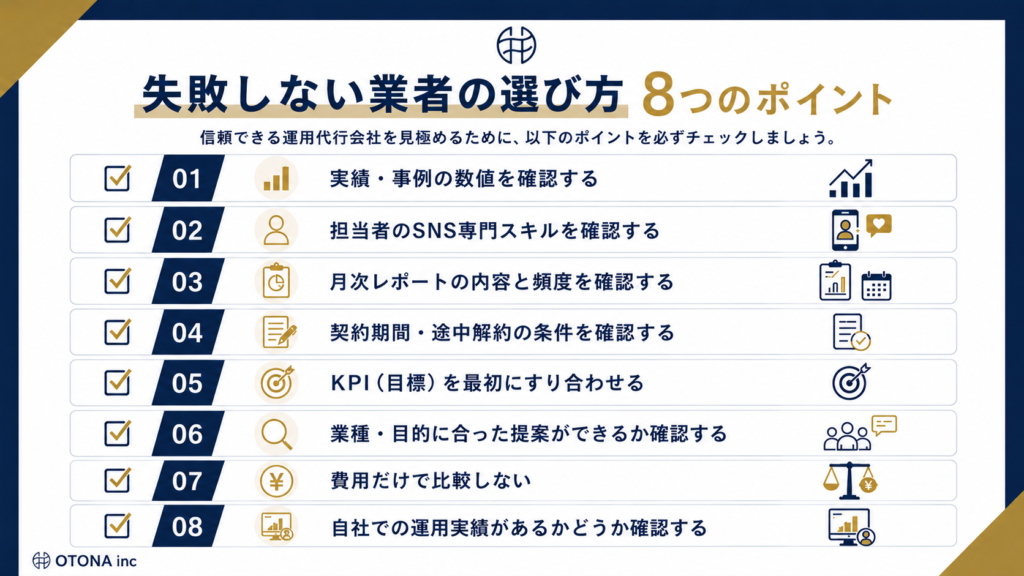 失敗しない業者の選び方 8つのポイント

信頼できる運用代行会社を見極めるために、以下のポイントを必ずチェックしましょう。

01 実績・事例の数値を確認する

02 担当者のSNS専門スキルを確認する

03 月次レポートの内容と頻度を確認する

04 契約期間・途中解約の条件を確認する

05 KPI（目標）を最初にすり合わせる

06 業種・目的に合った提案ができるか確認する

07 費用だけで比較しない

08 自社での運用実績があるかどうか確認する

OTONA inc